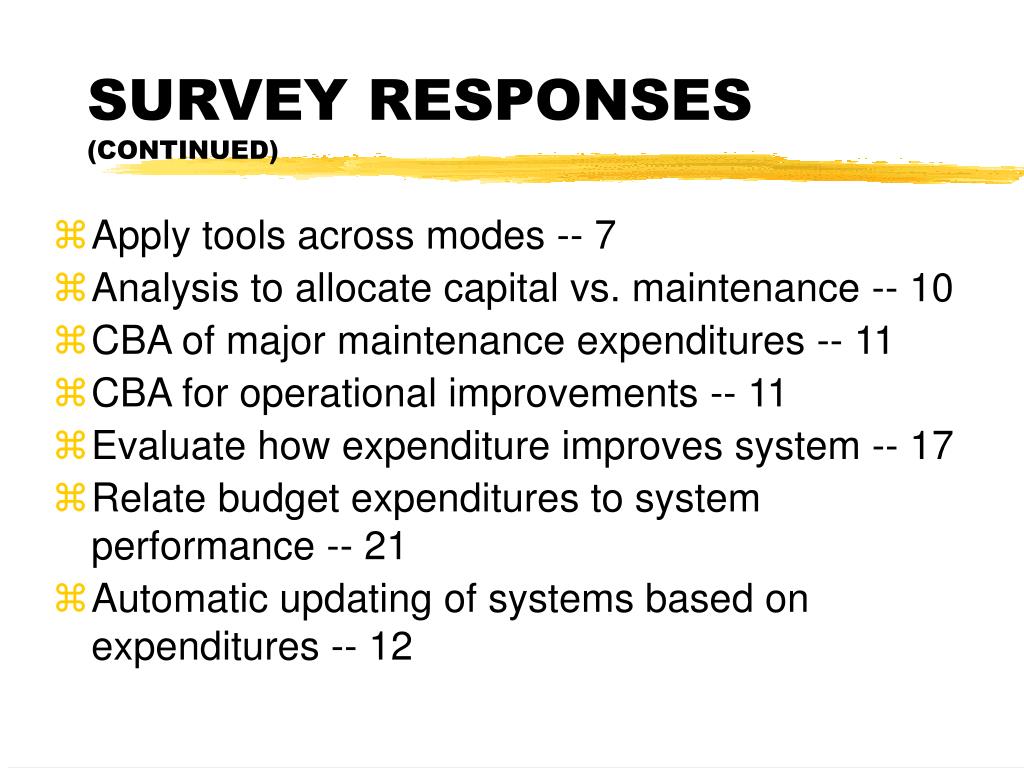 SURVEY RESPONSES
(CONTINUED)

⌘ Apply tools across modes -- 7
⌘ Analysis to allocate capital vs. maintenance -- 10
⌘ CBA of major maintenance expenditures -- 11
⌘ CBA for operational improvements -- 11
⌘ Evaluate how expenditure improves system -- 17
⌘ Relate budget expenditures to system performance -- 21
⌘ Automatic updating of systems based on expenditures -- 12